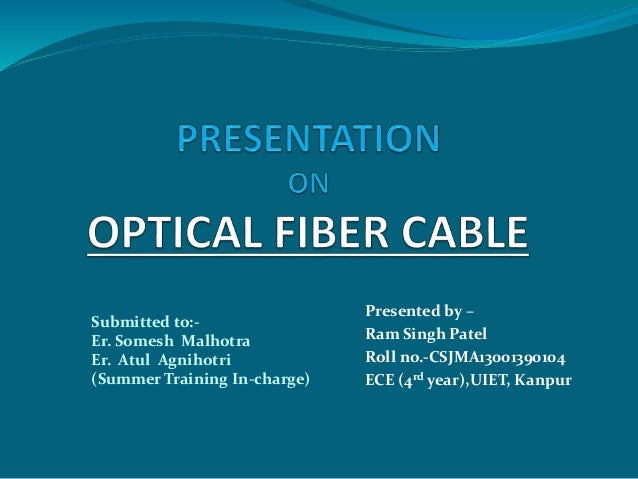 PRESENTATION
ON
OPTICAL FIBER CABLE

Submitted to:-
Er. Somesh Malhotra
Er. Atul Agnihotri
(Summer Training In-charge)

Presented by –
Ram Singh Patel
Roll no.-CSJMA13001390104
ECE (4$^{rd}$ year),UIET, Kanpur